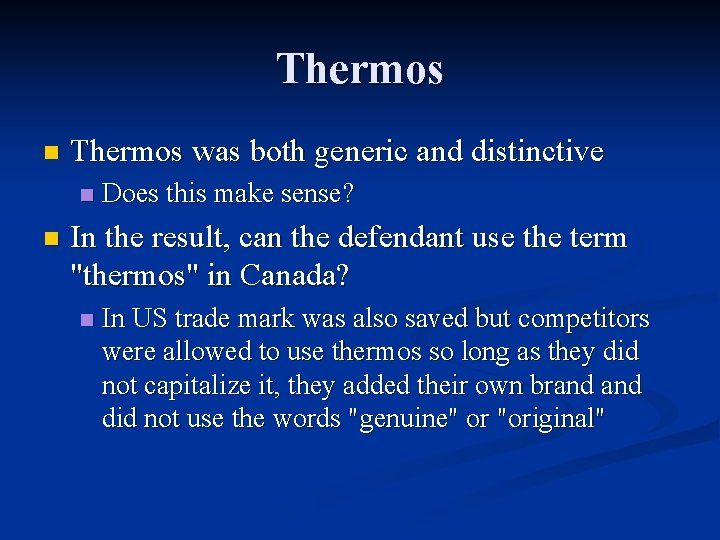 Thermos

Thermos was both generic and distinctive

Does this make sense?

In the result, can the defendant use the term "thermos" in Canada?

In US trade mark was also saved but competitors were allowed to use thermos so long as they did not capitalize it, they added their own brand and did not use the words "genuine" or "original"